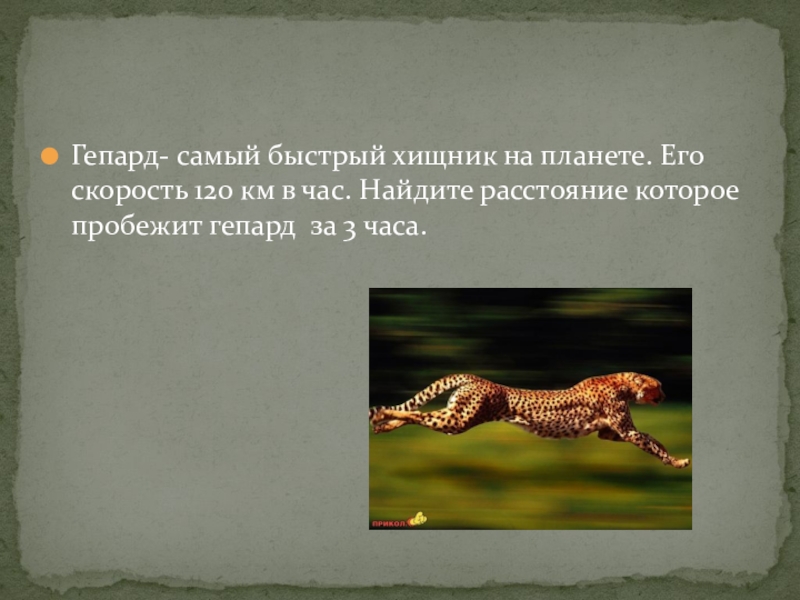 Гепард- самый быстрый хищник на планете. Его скорость 120 км в час. Найдите расстояние которое пробежит гепард  за 3 часа.

ПРИКОЛ